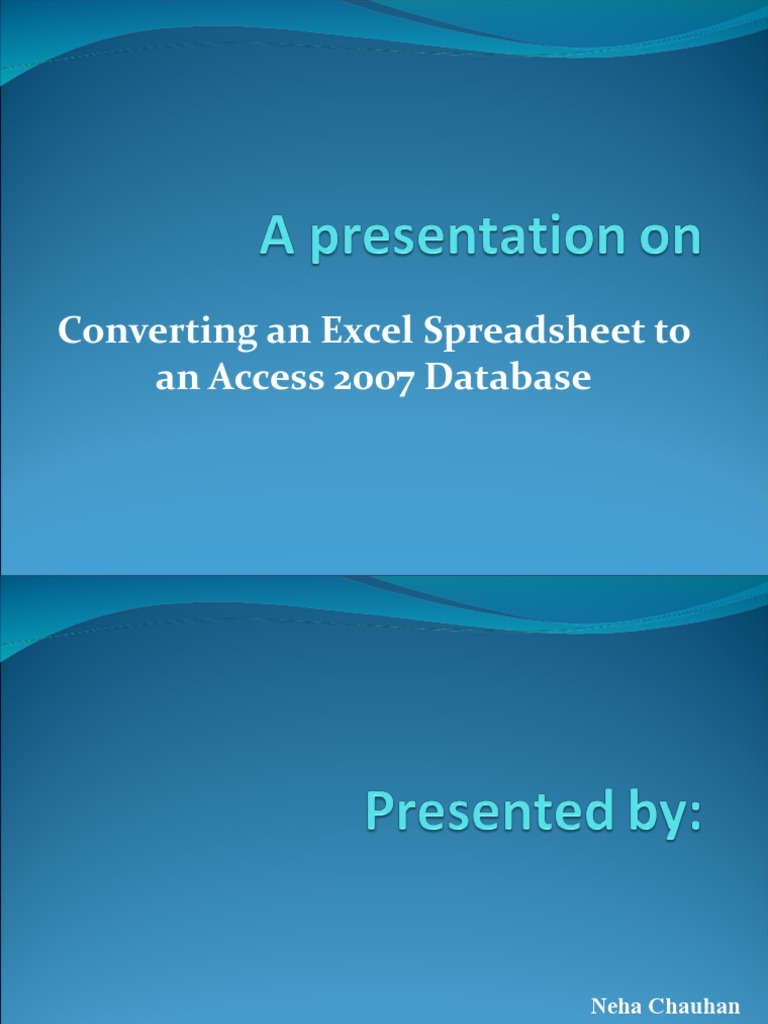 A presentation on

Converting an Excel Spreadsheet to an Access 2007 Database

Presented by:

Neha Chauhan